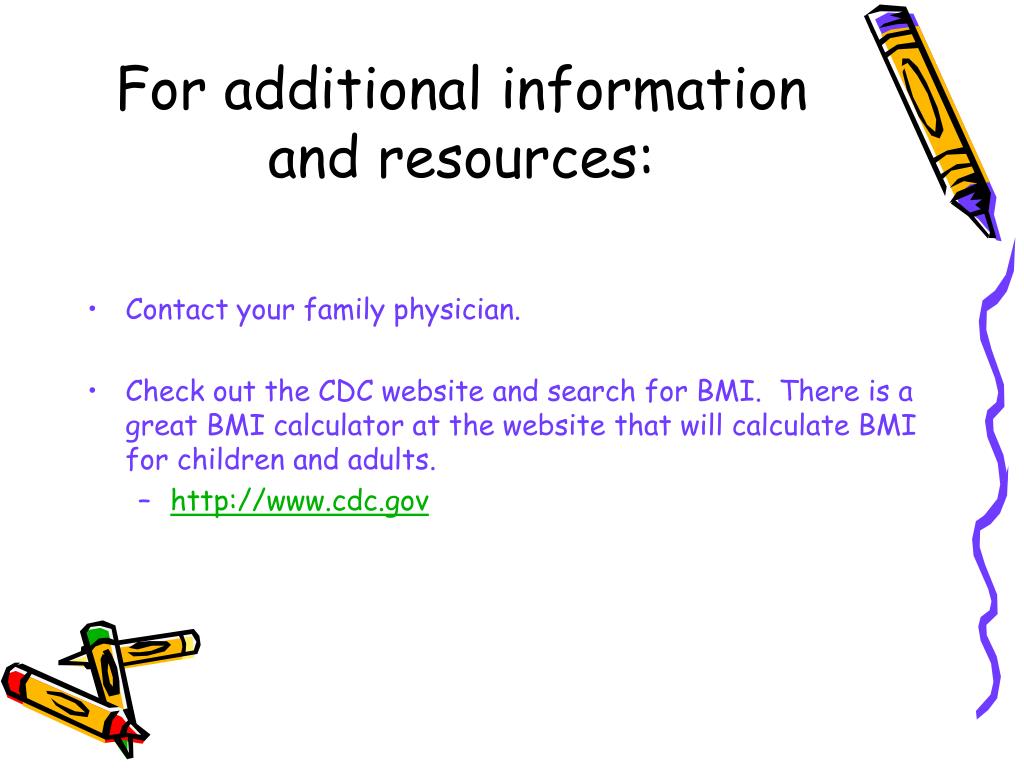 For additional information and resources:

• Contact your family physician.

• Check out the CDC website and search for BMI. There is a great BMI calculator at the website that will calculate BMI for children and adults.
  – http://www.cdc.gov